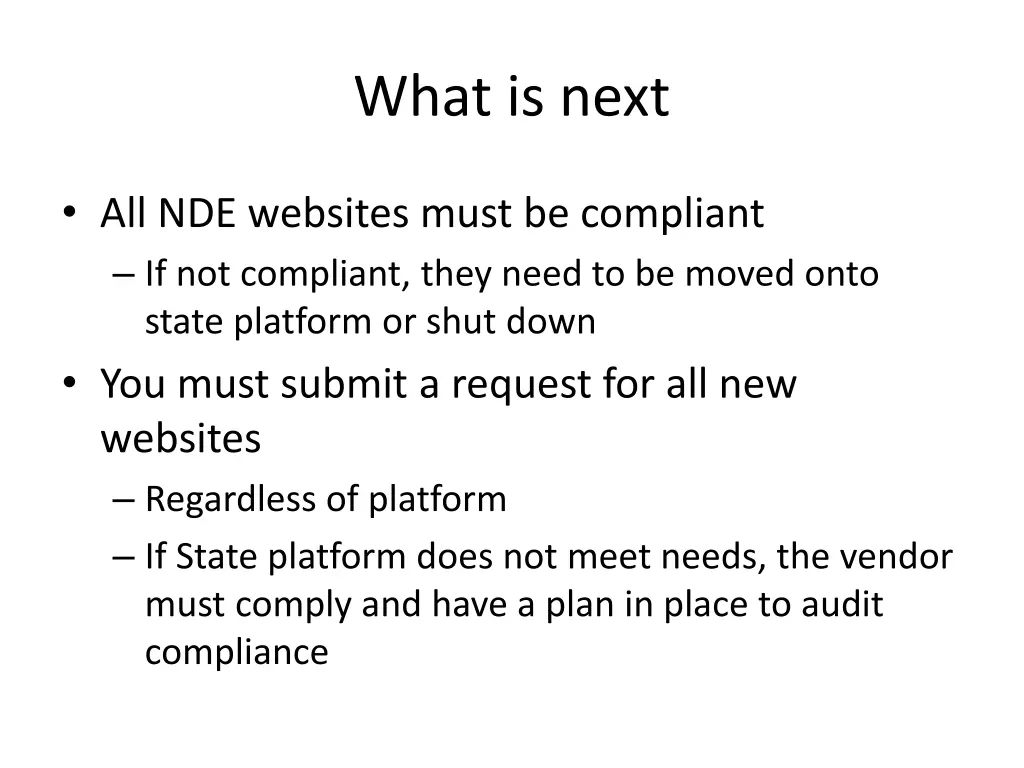 What is next

• All NDE websites must be compliant
– If not compliant, they need to be moved onto state platform or shut down
• You must submit a request for all new websites
– Regardless of platform
– If State platform does not meet needs, the vendor must comply and have a plan in place to audit compliance